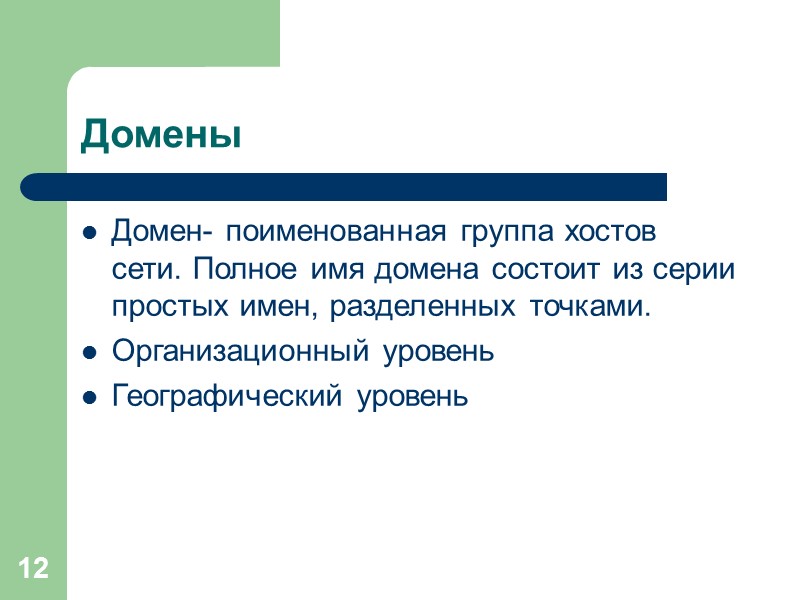 Домены

- Домен- поименованная группа хостов сети. Полное имя домена состоит из серии простых имен, разделенных точками.
- Организационный уровень
- Географический уровень

12